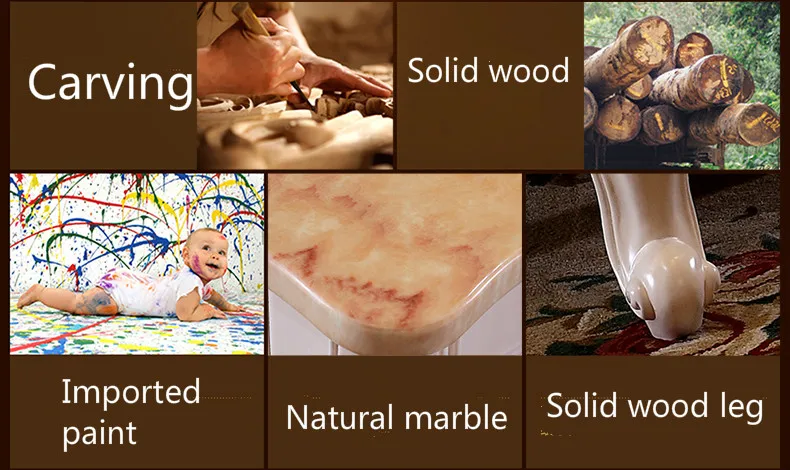 Carving

Solid wood

Imported paint

Natural marble

Solid wood leg